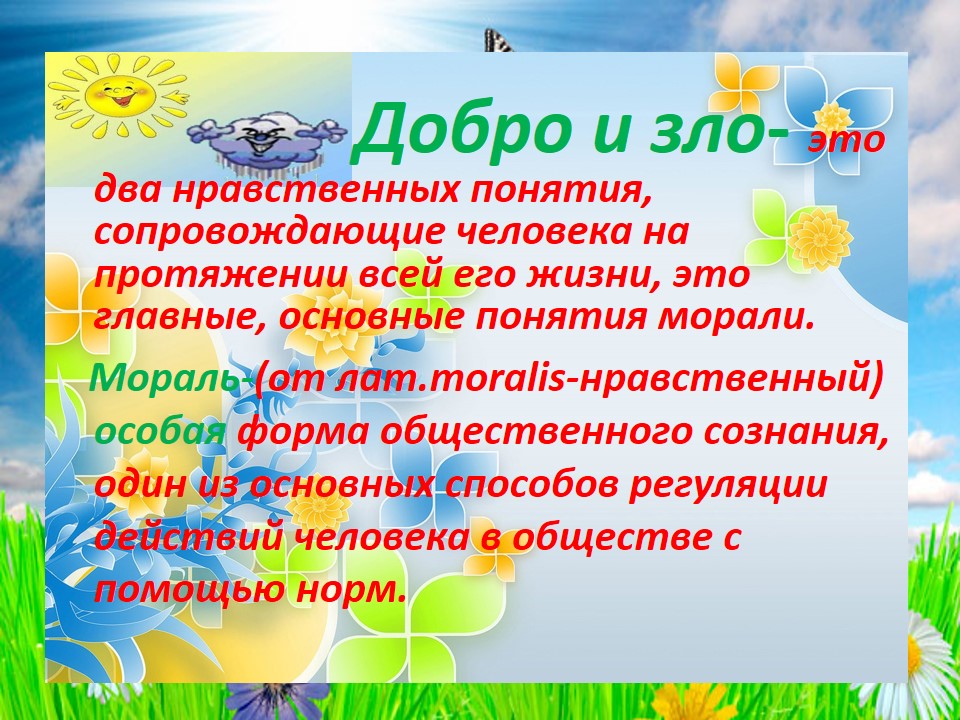 Добро и зло- это два нравственных понятия, сопровождающие человека на протяжении всей его жизни, это главные, основные понятия морали.

Мораль-(от лат.moralis-нравственный) особая форма общественного сознания, один из основных способов регуляции действий человека в обществе с помощью норм.